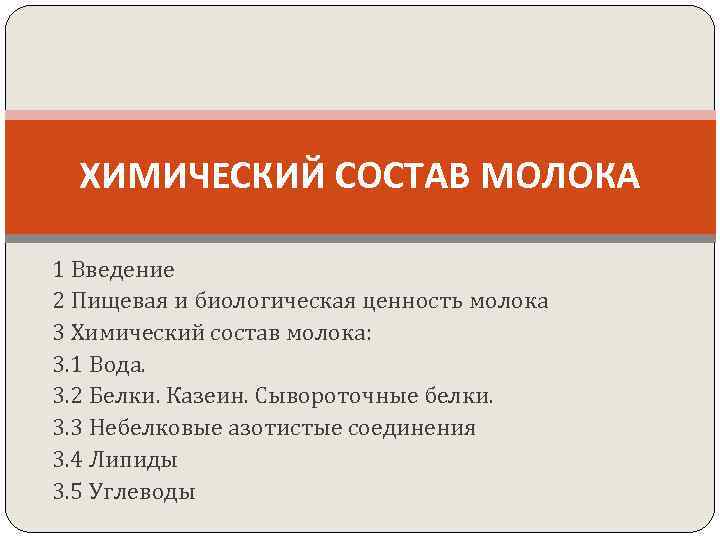 ХИМИЧЕСКИЙ СОСТАВ МОЛОКА

1 Введение
2 Пищевая и биологическая ценность молока
3 Химический состав молока:
3.1 Вода.
3.2 Белки. Казеин. Сывороточные белки.
3.3 Небелковые азотистые соединения
3.4 Липиды
3.5 Углеводы